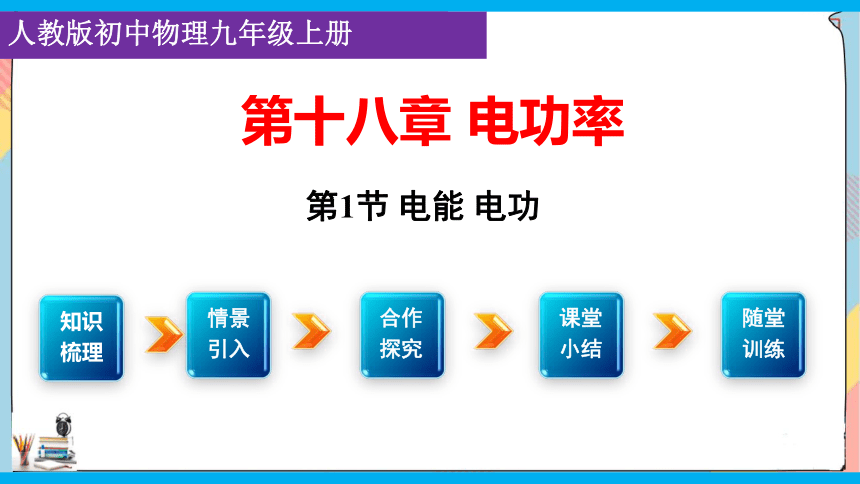 人教版初中物理九年级上册

第十八章 电功率

第1节 电能 电功

知识梳理

情景引入

合作探究

课堂小结

随堂训练